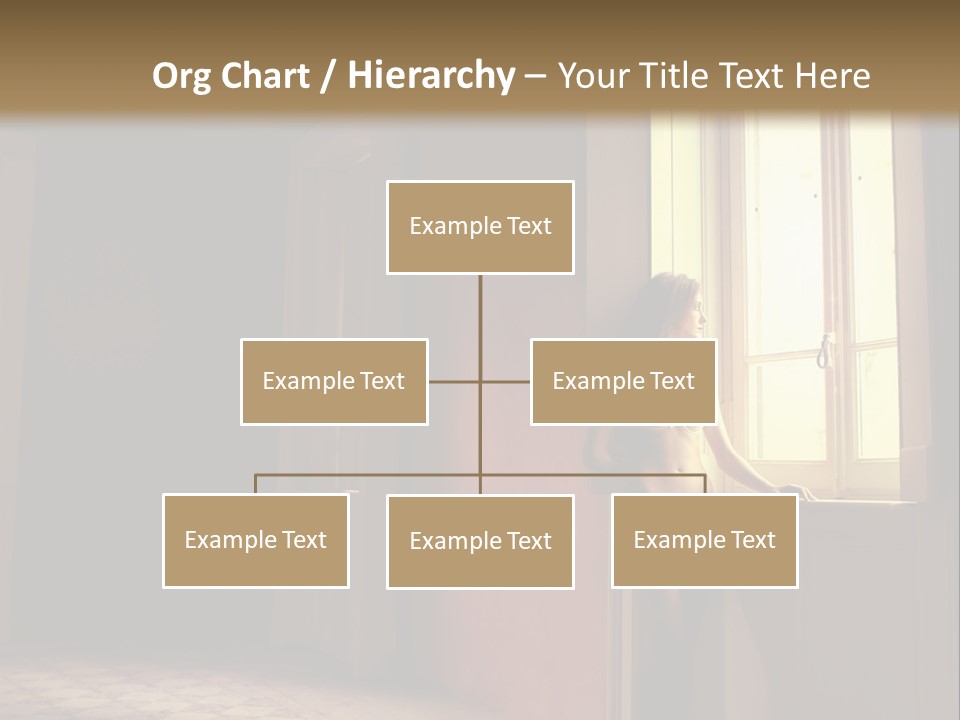 Org Chart / Hierarchy – Your Title Text Here

Example Text

Example Text

Example Text

Example Text

Example Text

Example Text